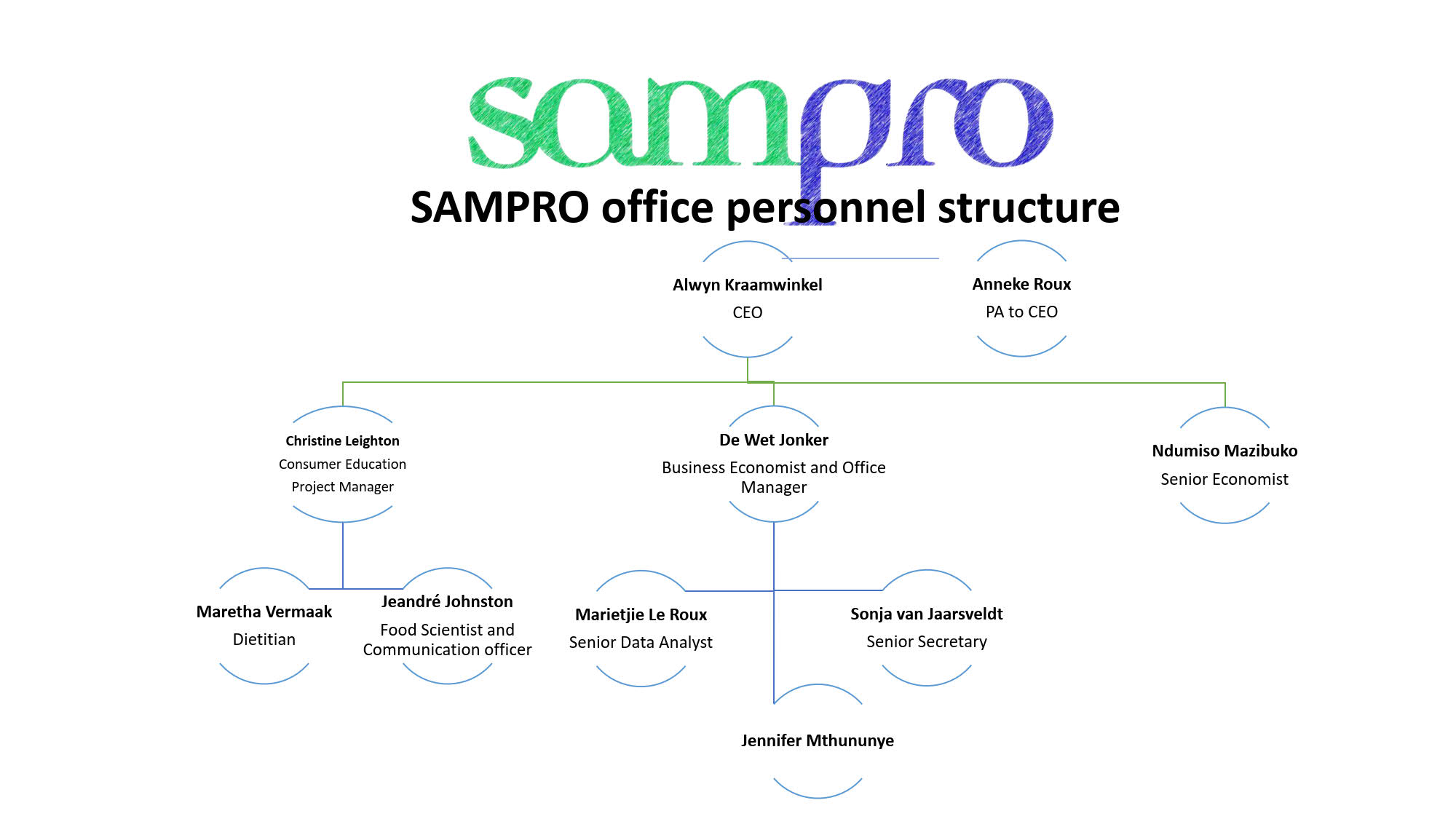 sampro

SAMPRO office personnel structure

Alwyn Kraamwinkel
CEO

Anneke Roux
PA to CEO

Christine Leighton
Consumer Education Project Manager

De Wet Jonker
Business Economist and Office Manager

Ndumiso Mazibuko
Senior Economist

Maretha Vermaak
Dietitian

Jeandré Johnston
Food Scientist and Communication officer

Marietjie Le Roux
Senior Data Analyst

Sonja van Jaarsveldt
Senior Secretary

Jennifer Mthununye